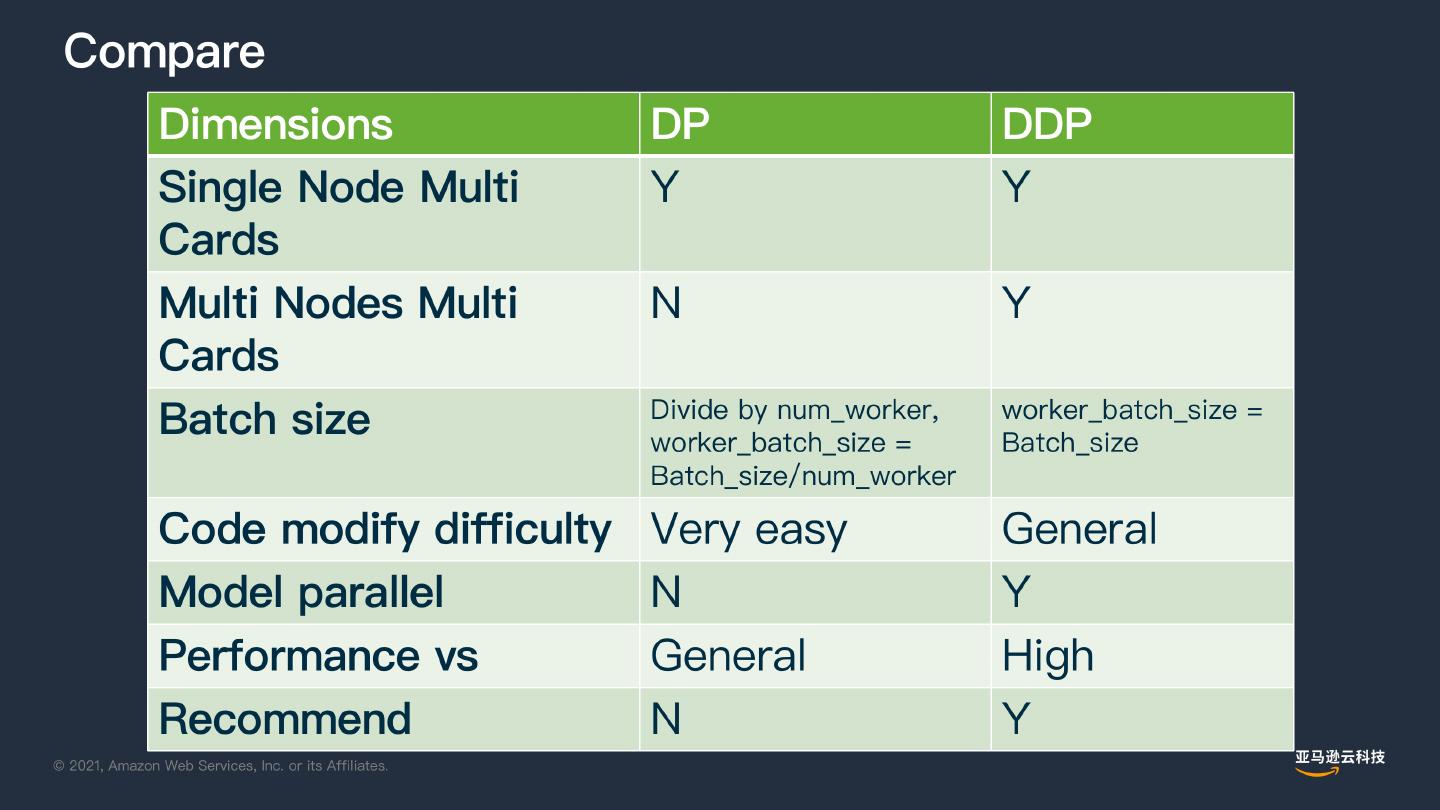 Compare

| Dimensions | DP | DDP |
|---|---|---|
| Single Node Multi Cards | Y | Y |
| Multi Nodes Multi Cards | N | Y |
| Batch size | Divide by num_worker, worker_batch_size = Batch_size/num_worker | worker_batch_size = Batch_size |
| Code modify difficulty | Very easy | General |
| Model parallel | N | Y |
| Performance vs | General | High |
| Recommend | N | Y |

© 2021, Amazon Web Services, Inc. or its Affiliates.

亚马逊云科技